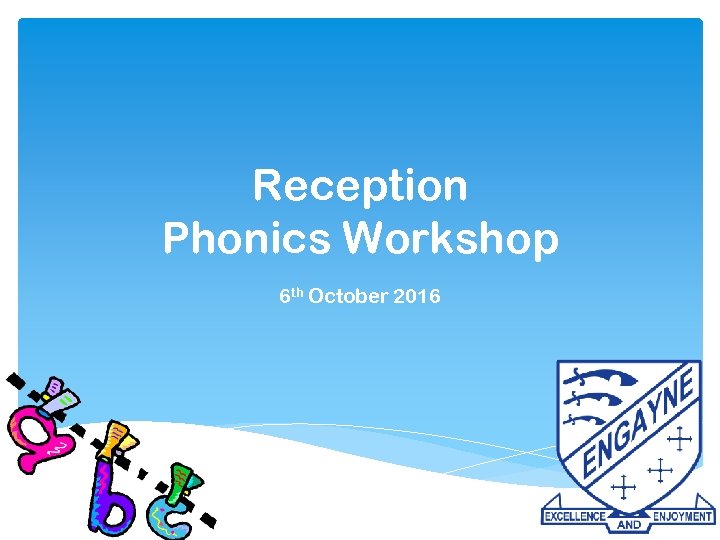 Reception
Phonics Workshop

6th October 2016

a b c

ENGAYNE

EXCELLENCE AND ENJOYMENT